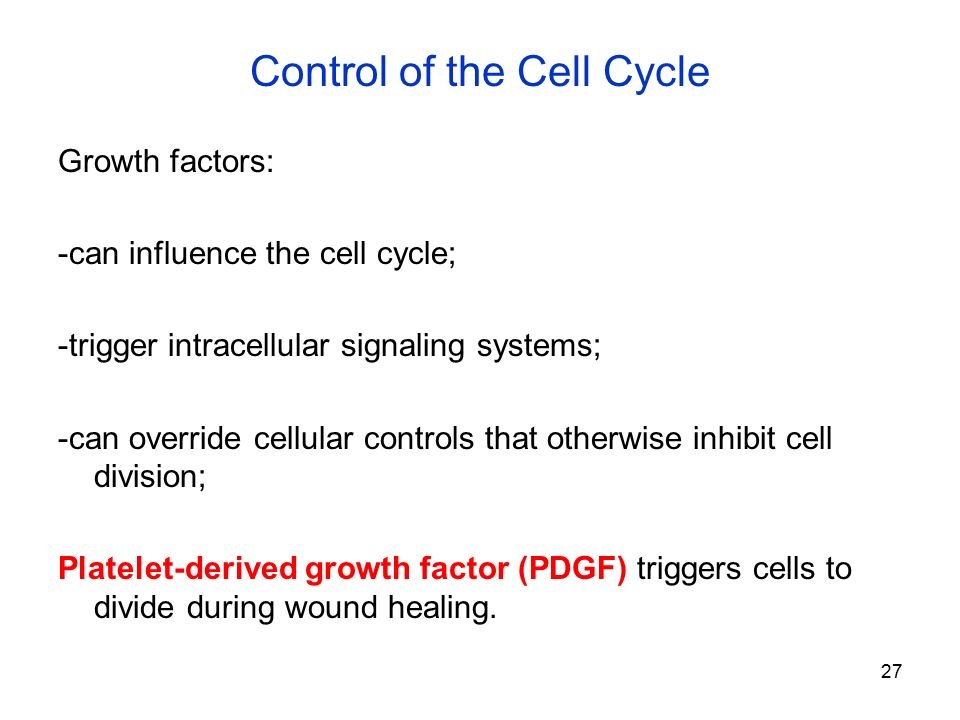 Control of the Cell Cycle

Growth factors:

-can influence the cell cycle;

-trigger intracellular signaling systems;

-can override cellular controls that otherwise inhibit cell division;

Platelet-derived growth factor (PDGF) triggers cells to divide during wound healing.

27